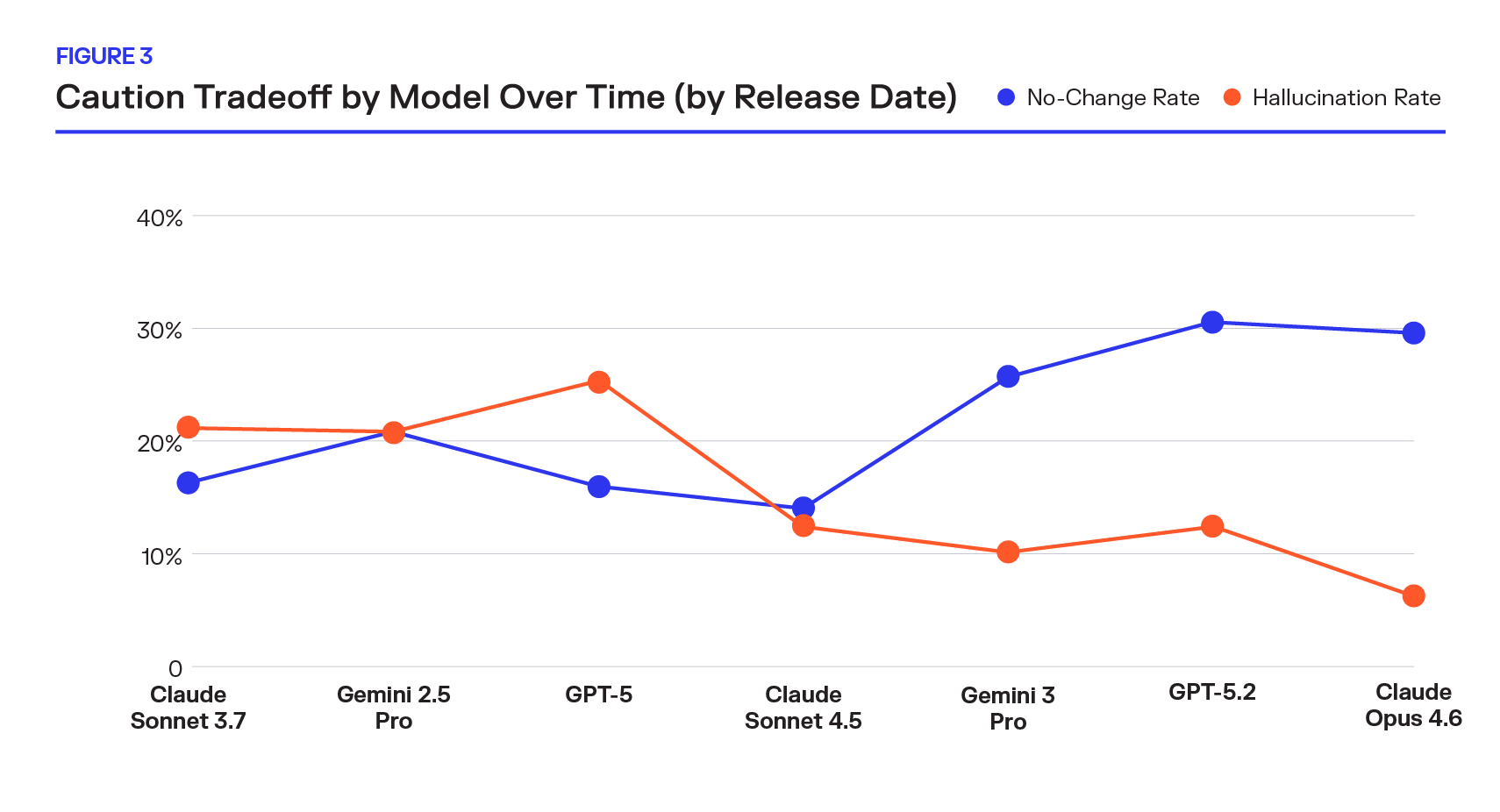 FIGURE 3

Caution Tradeoff by Model Over Time (by Release Date)

No-Change Rate
Hallucination Rate

40%
30%
20%
10%
0

Claude Sonnet 3.7
Gemini 2.5 Pro
GPT-5
Claude Sonnet 4.5
Gemini 3 Pro
GPT-5.2
Claude Opus 4.6